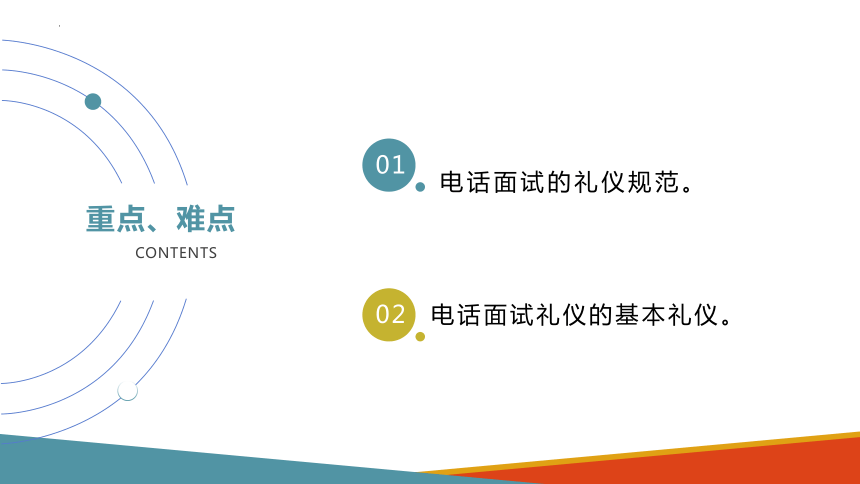 重点、难点
CONTENTS

01
电话面试的礼仪规范。

02
电话面试礼仪的基本礼仪。